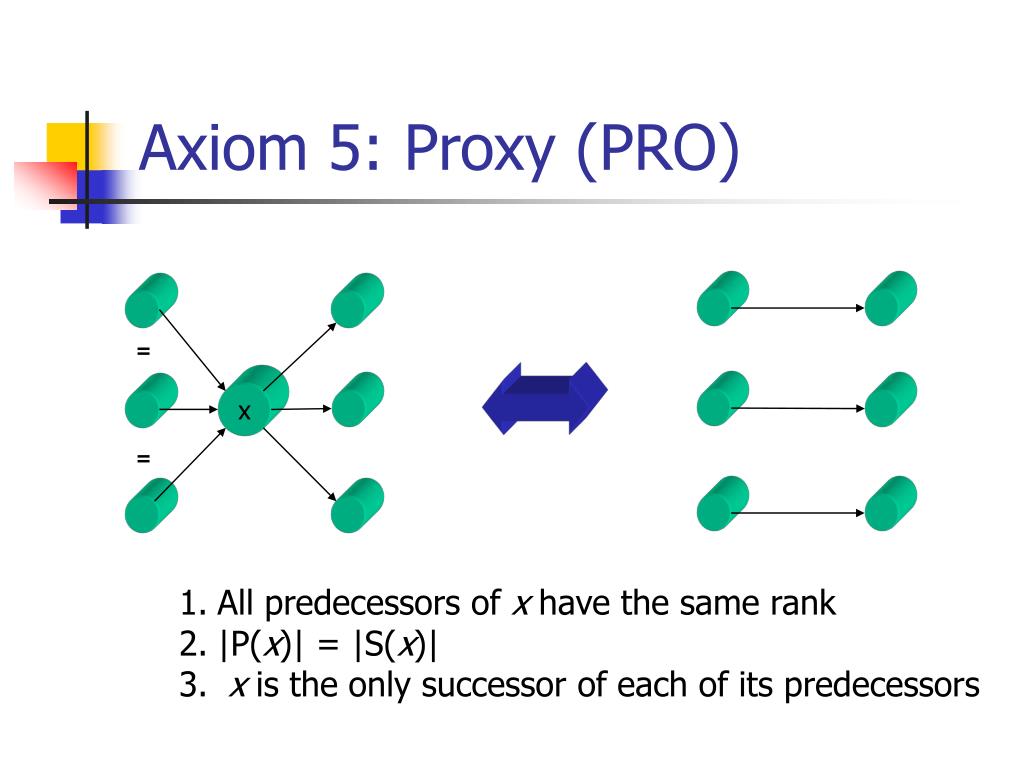 Axiom 5: Proxy (PRO)

=

x

=

1. All predecessors of $x$ have the same rank
2. $|P(x)| = |S(x)|$
3. $x$ is the only successor of each of its predecessors